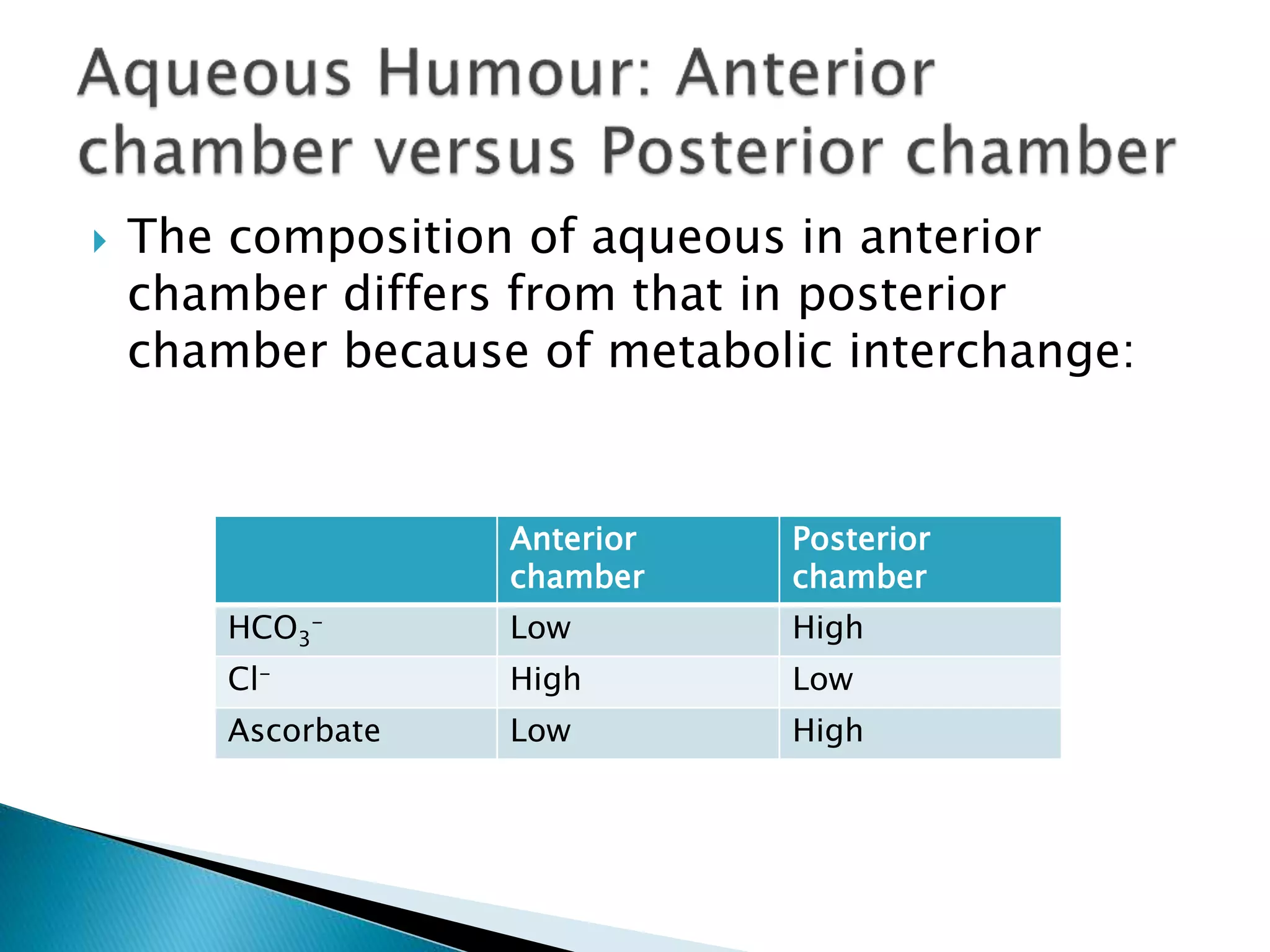 Aqueous Humour: Anterior chamber versus Posterior chamber

The composition of aqueous in anterior chamber differs from that in posterior chamber because of metabolic interchange:

| | Anterior chamber | Posterior chamber |
|---|---|---|
| $HCO_3^-$ | Low | High |
| $Cl^-$ | High | Low |
| Ascorbate | Low | High |